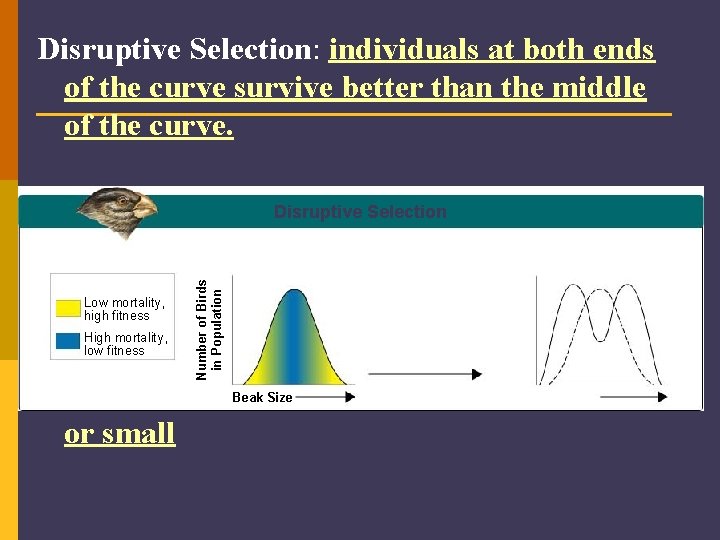 Disruptive Selection: individuals at both ends of the curve survive better than the middle of the curve.

Disruptive Selection

Low mortality, high fitness

High mortality, low fitness

Number of Birds in Population

Beak Size

or small